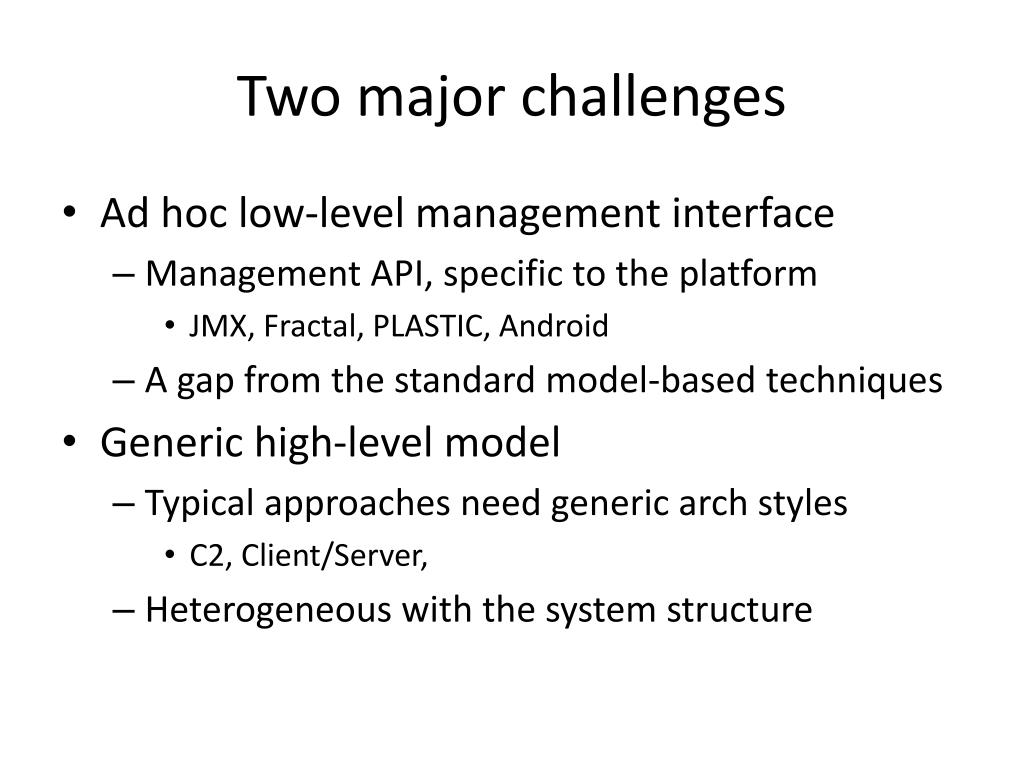 Two major challenges

• Ad hoc low-level management interface
– Management API, specific to the platform
• JMX, Fractal, PLASTIC, Android
– A gap from the standard model-based techniques
• Generic high-level model
– Typical approaches need generic arch styles
• C2, Client/Server,
– Heterogeneous with the system structure